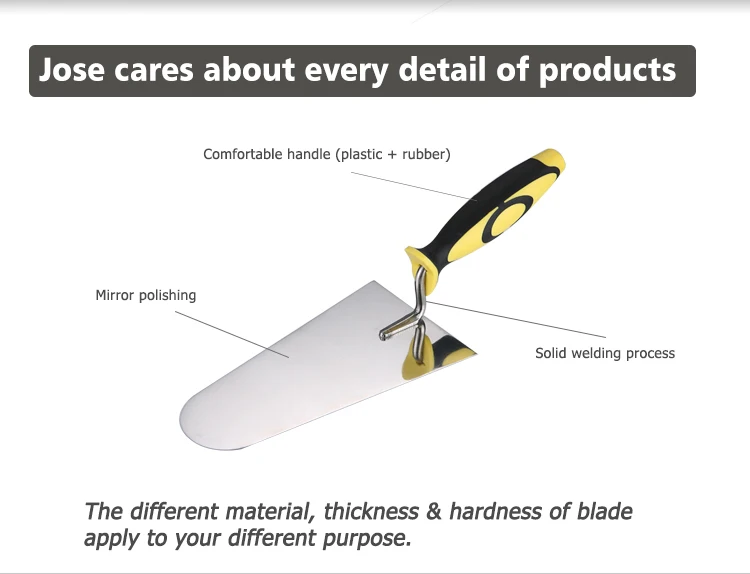 Jose cares about every detail of products

Comfortable handle (plastic + rubber)

Mirror polishing

Solid welding process

The different material, thickness & hardness of blade apply to your different purpose.